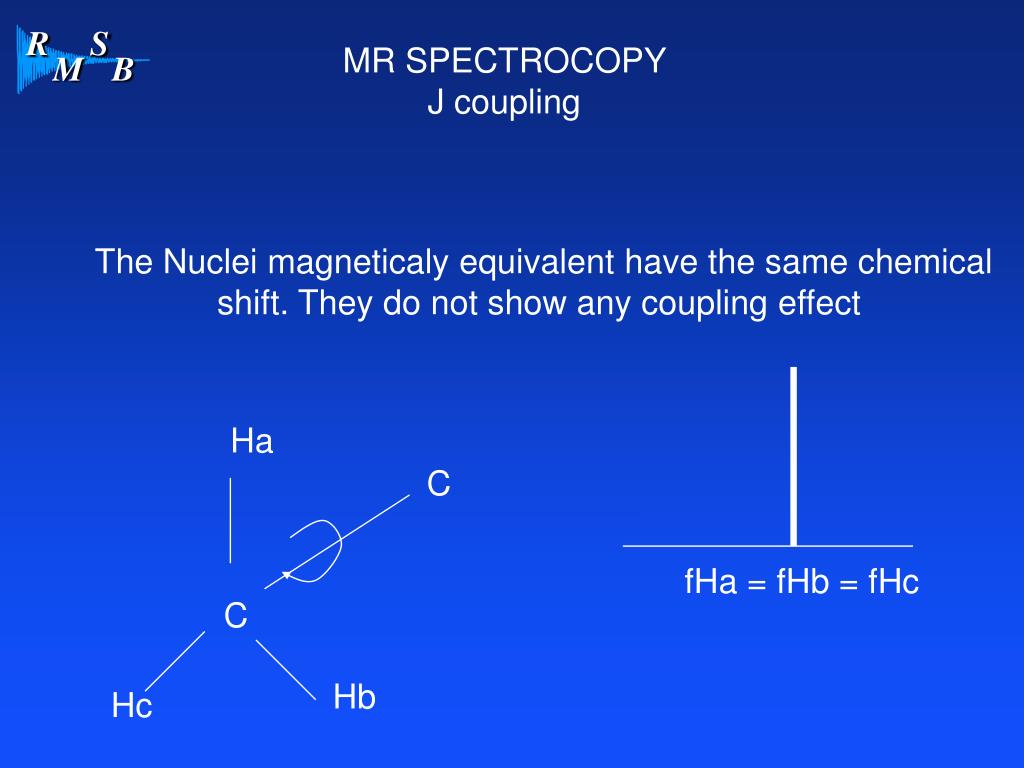 R S
M B

MR SPECTROCOPY
J coupling

The Nuclei magneticaly equivalent have the same chemical shift. They do not show any coupling effect

Ha

C

C

Hc

Hb

fHa = fHb = fHc